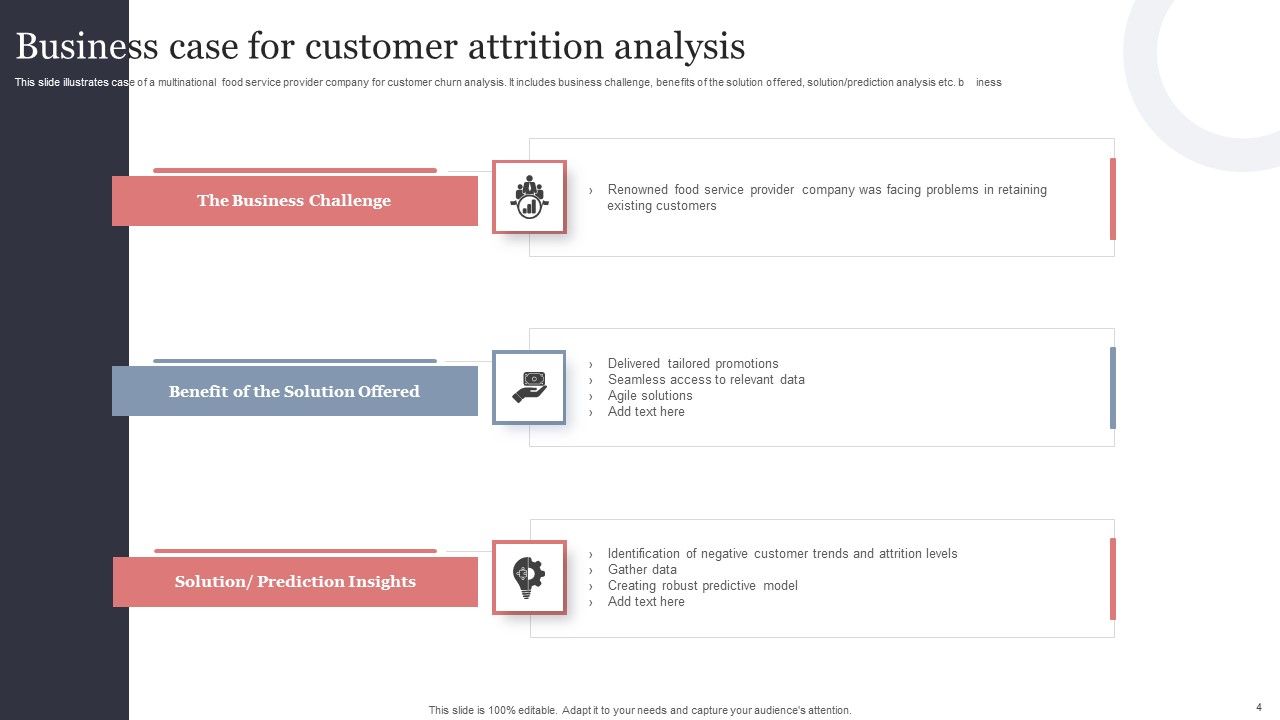 Business case for customer attrition analysis

This slide illustrates case of a multinational food service provider company for customer churn analysis. It includes business challenge, benefits of the solution offered, solution/prediction analysis etc. b iness

The Business Challenge

› Renowned food service provider company was facing problems in retaining existing customers

Benefit of the Solution Offered

› Delivered tailored promotions
› Seamless access to relevant data
› Agile solutions
› Add text here

Solution/ Prediction Insights

› Identification of negative customer trends and attrition levels
› Gather data
› Creating robust predictive model
› Add text here

This slide is 100% editable. Adapt it to your needs and capture your audience's attention.

4